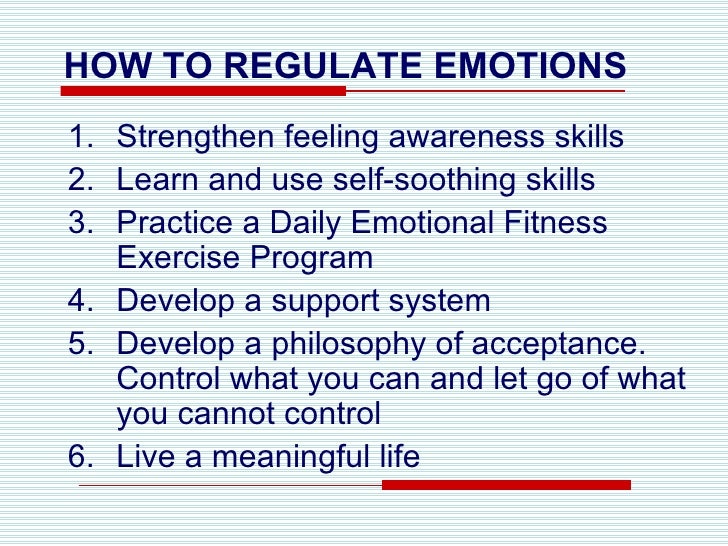 HOW TO REGULATE EMOTIONS

1. Strengthen feeling awareness skills
2. Learn and use self-soothing skills
3. Practice a Daily Emotional Fitness Exercise Program
4. Develop a support system
5. Develop a philosophy of acceptance. Control what you can and let go of what you cannot control
6. Live a meaningful life